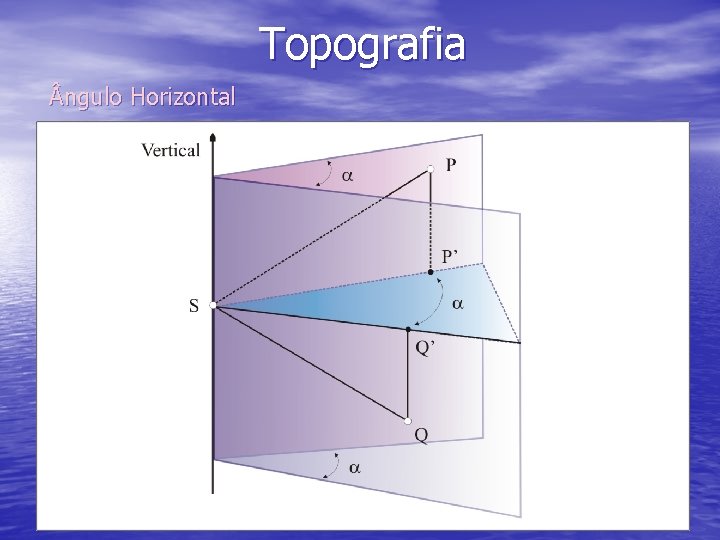 Topografia

Ângulo Horizontal

Vertical
$\alpha$
P
P'
S
$\alpha$
Q'
Q
$\alpha$